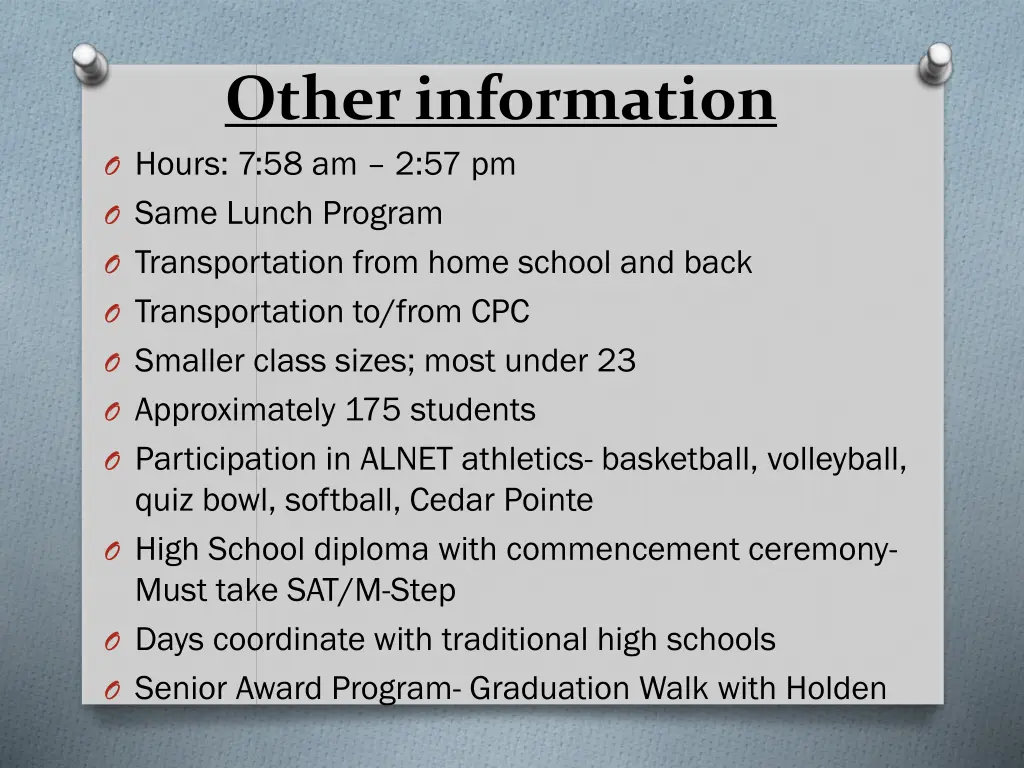 Other information

O Hours: 7:58 am – 2:57 pm
O Same Lunch Program
O Transportation from home school and back
O Transportation to/from CPC
O Smaller class sizes; most under 23
O Approximately 175 students
O Participation in ALNET athletics- basketball, volleyball, quiz bowl, softball, Cedar Pointe
O High School diploma with commencement ceremony- Must take SAT/M-Step
O Days coordinate with traditional high schools
O Senior Award Program- Graduation Walk with Holden